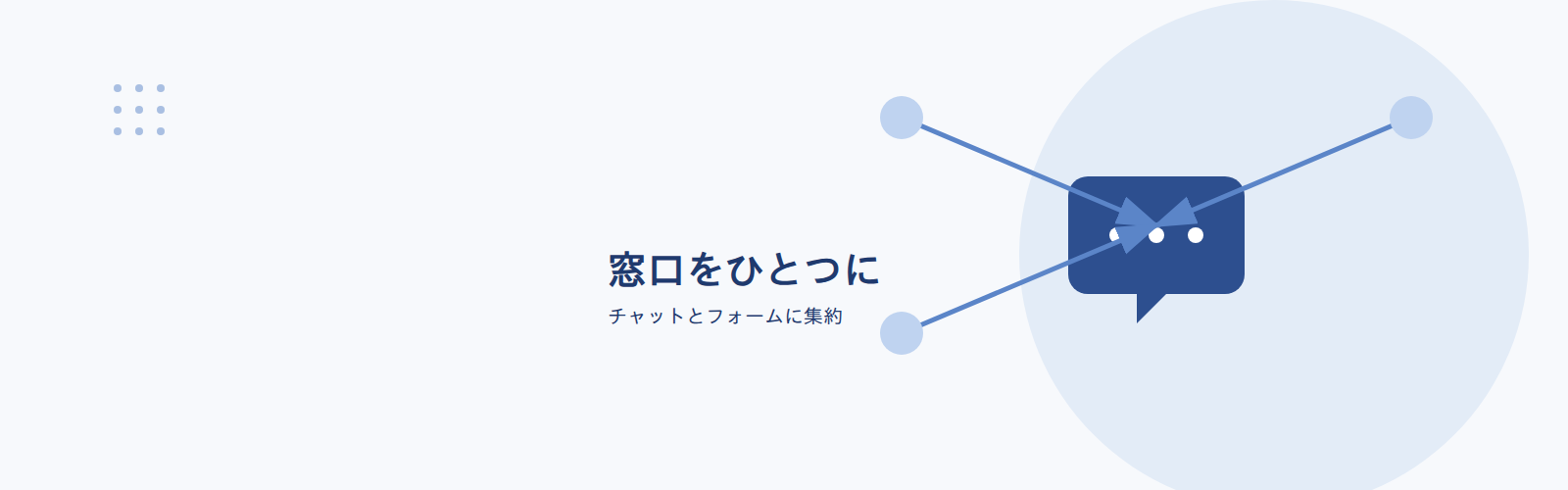 窓口をひとつに

チャットとフォームに集約